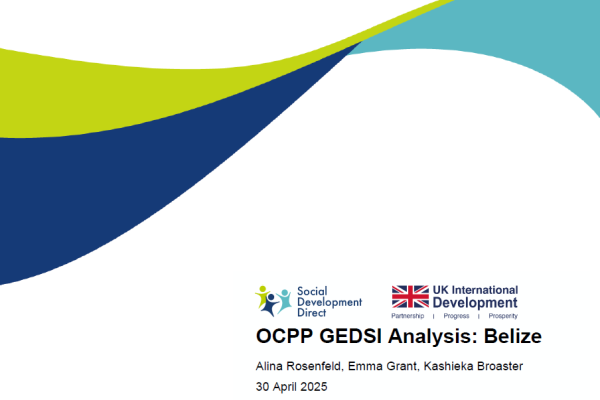 Social Development Direct

UK International Development
Partnership | Progress | Prosperity

OCPP GEDSI Analysis: Belize

Alina Rosenfeld, Emma Grant, Kashieka Broaster

30 April 2025